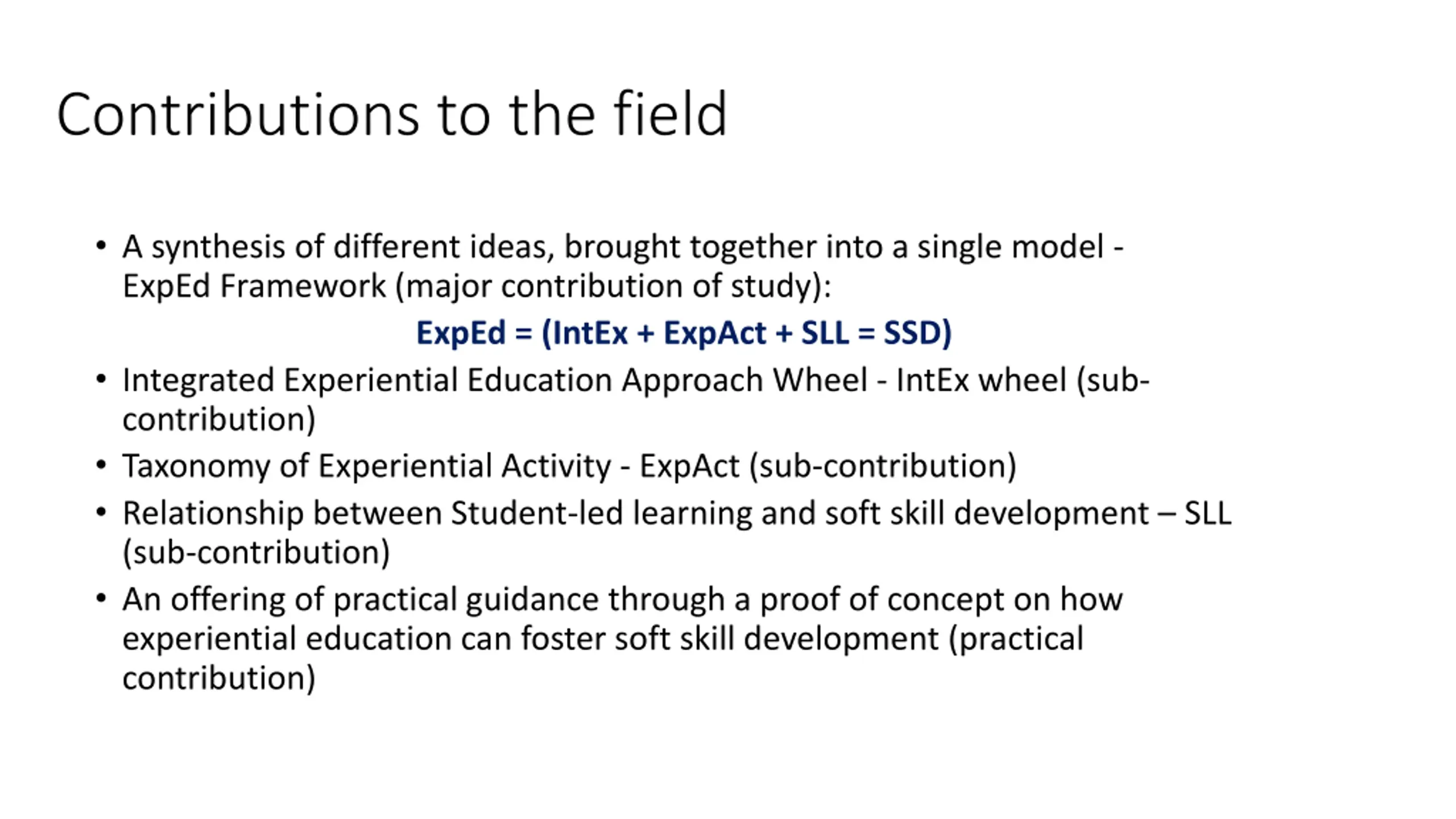 Contributions to the field

• A synthesis of different ideas, brought together into a single model - ExpEd Framework (major contribution of study):

ExpEd = (IntEx + ExpAct + SLL = SSD)

• Integrated Experiential Education Approach Wheel - IntEx wheel (sub-contribution)
• Taxonomy of Experiential Activity - ExpAct (sub-contribution)
• Relationship between Student-led learning and soft skill development – SLL (sub-contribution)
• An offering of practical guidance through a proof of concept on how experiential education can foster soft skill development (practical contribution)